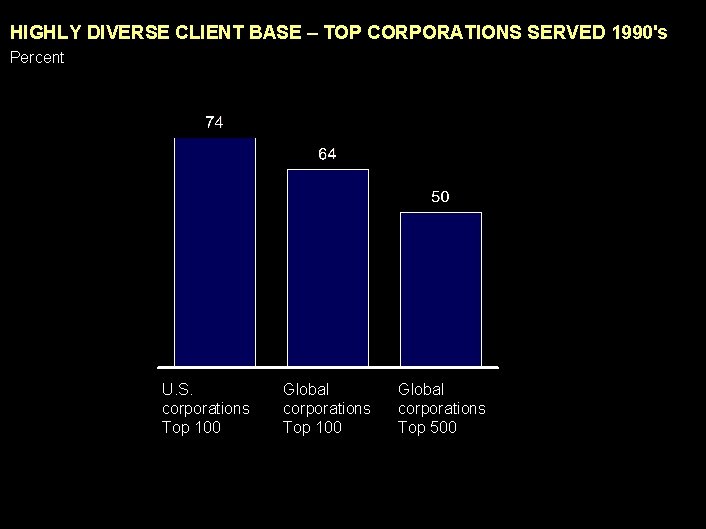 HIGHLY DIVERSE CLIENT BASE – TOP CORPORATIONS SERVED 1990's
Percent

74

64

50

U.S.
corporations
Top 100

Global
corporations
Top 100

Global
corporations
Top 500